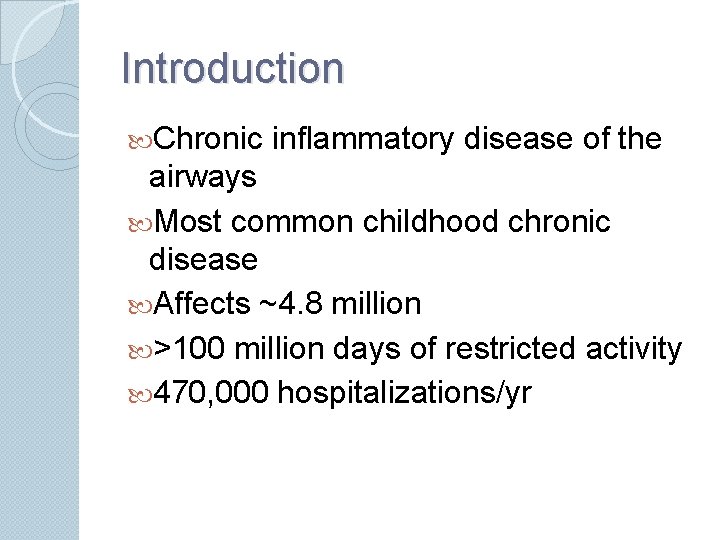 Introduction

Chronic inflammatory disease of the airways

Most common childhood chronic disease

Affects ~4.8 million

>100 million days of restricted activity

470,000 hospitalizations/yr